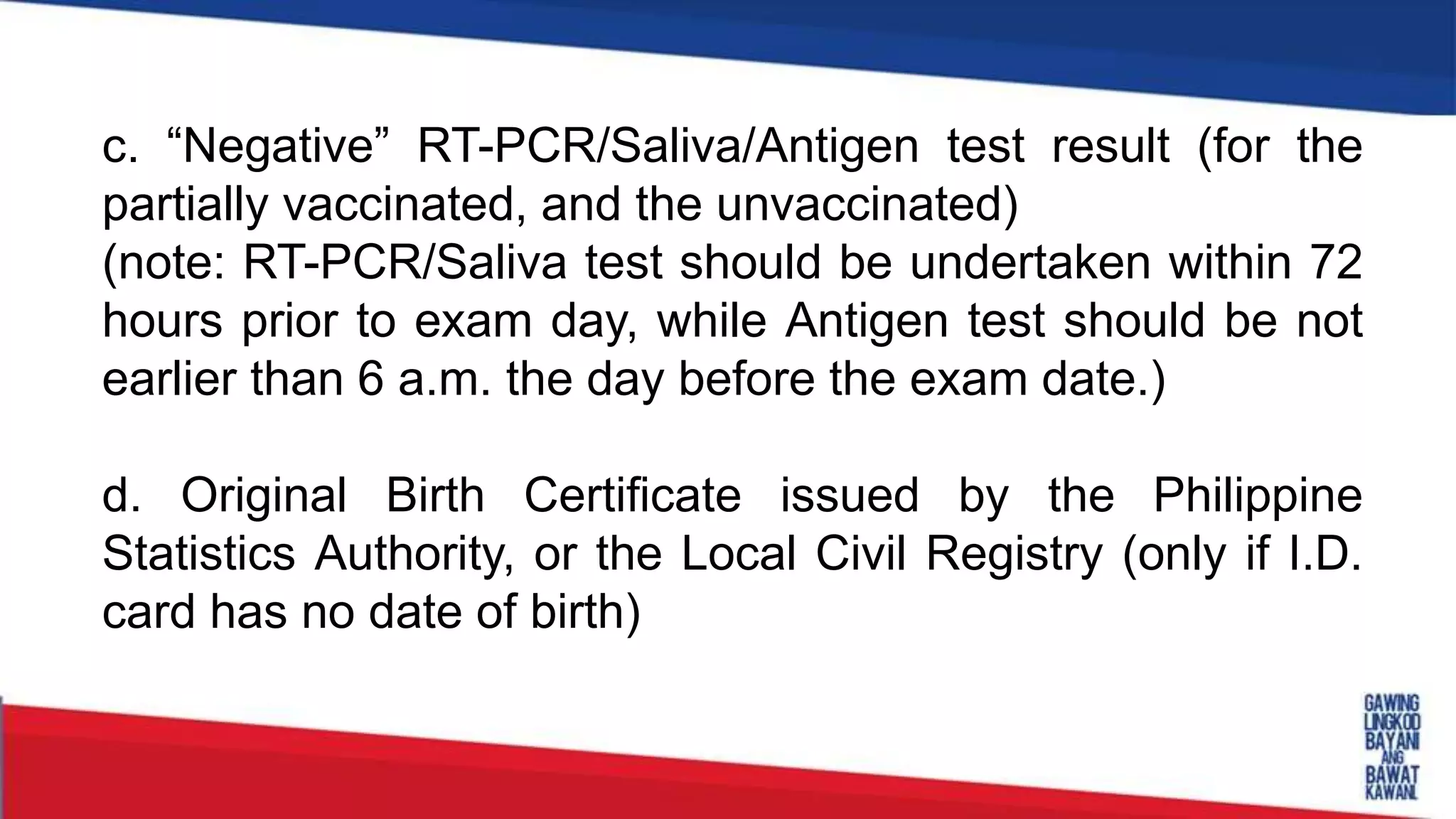 c. “Negative” RT-PCR/Saliva/Antigen test result (for the partially vaccinated, and the unvaccinated)
(note: RT-PCR/Saliva test should be undertaken within 72 hours prior to exam day, while Antigen test should be not earlier than 6 a.m. the day before the exam date.)

d. Original Birth Certificate issued by the Philippine Statistics Authority, or the Local Civil Registry (only if I.D. card has no date of birth)

GAWING LINGKOD BAYANI ANG BAWAT KAWANI